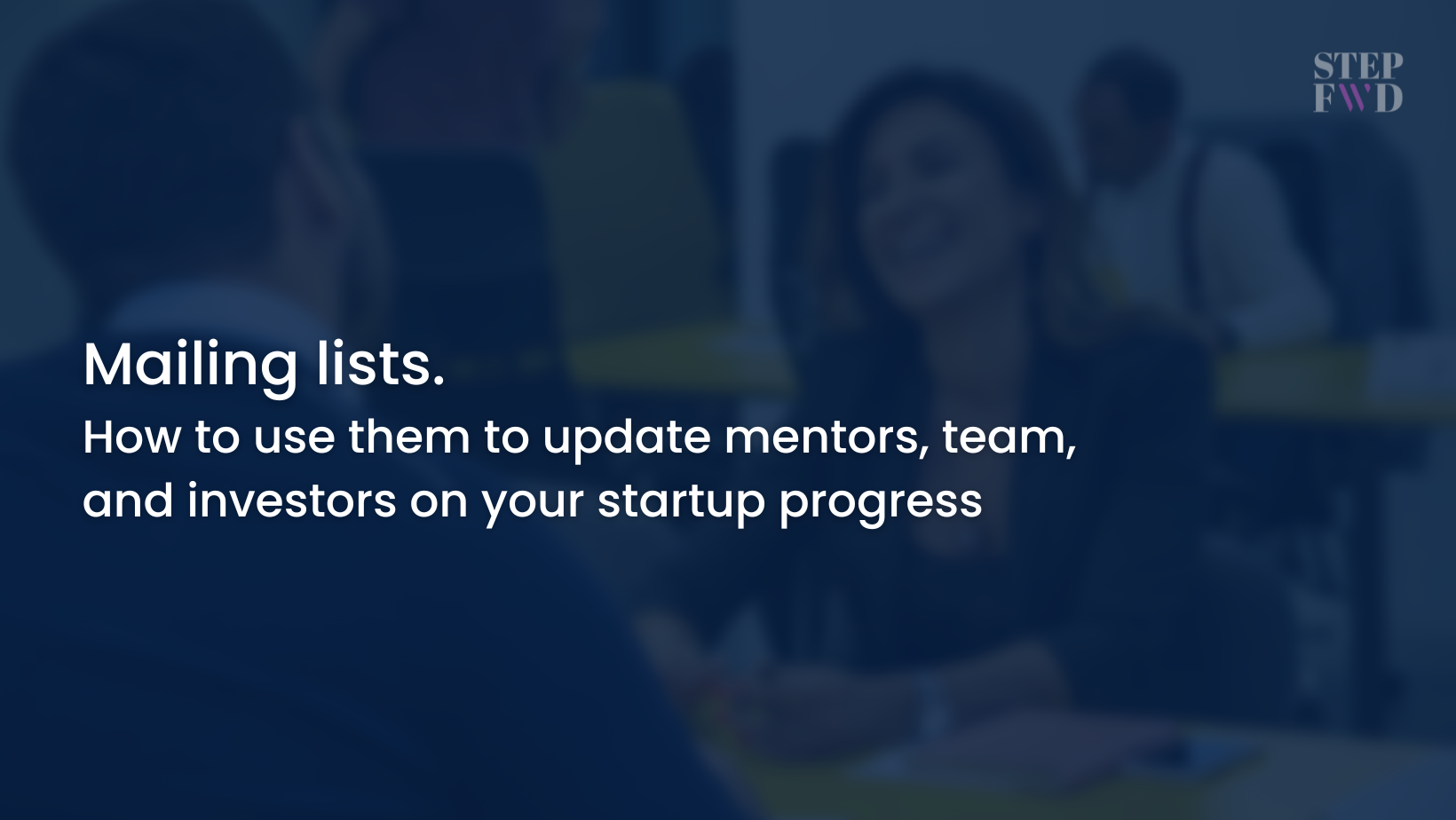 STEP
FWD

Mailing lists.

How to use them to update mentors, team, and investors on your startup progress